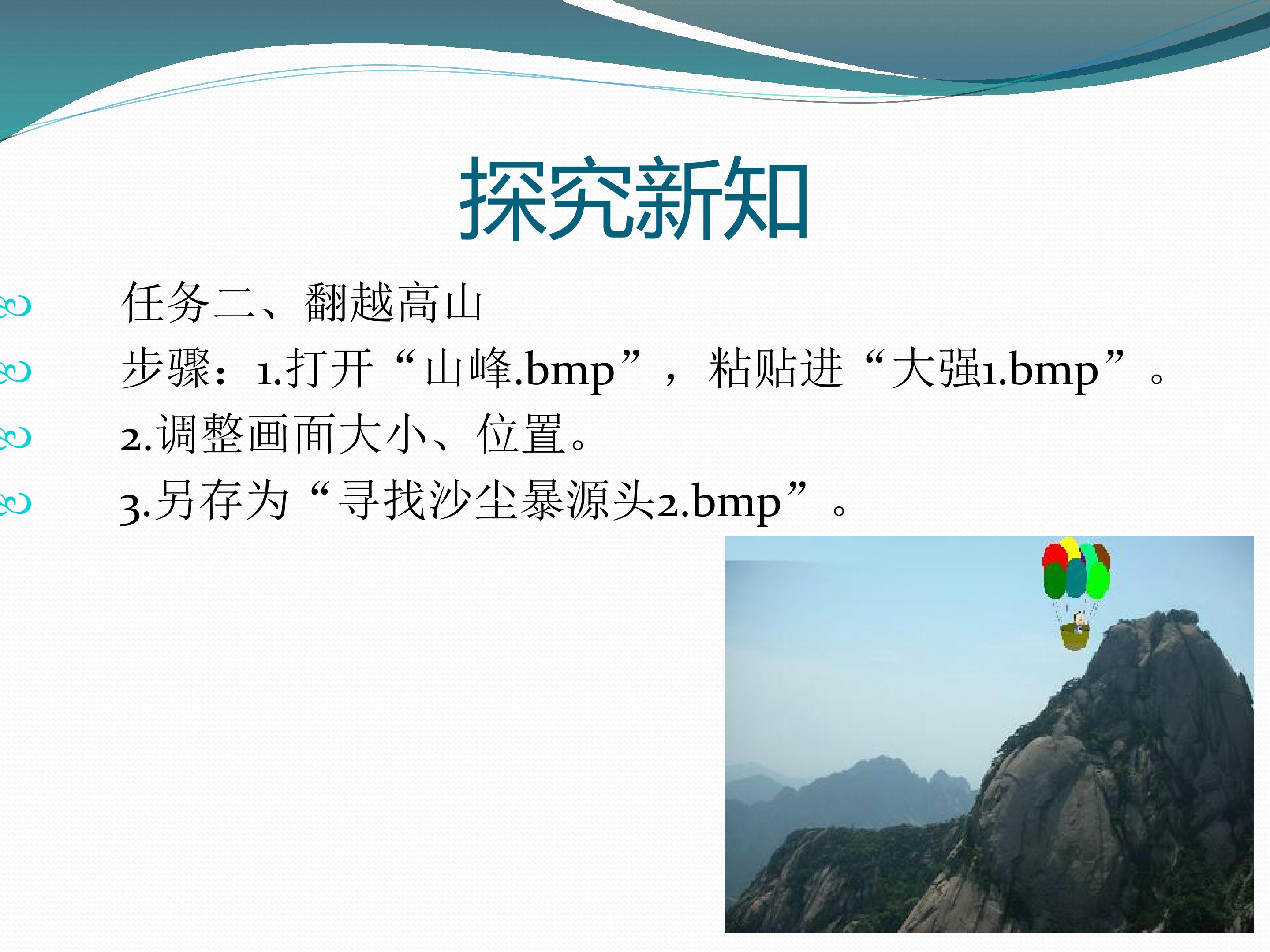 探究新知

任务二、翻越高山

步骤：1.打开“山峰.bmp”，粘贴进“大强1.bmp”。

2.调整画面大小、位置。

3.另存为“寻找沙尘暴源头2.bmp”。